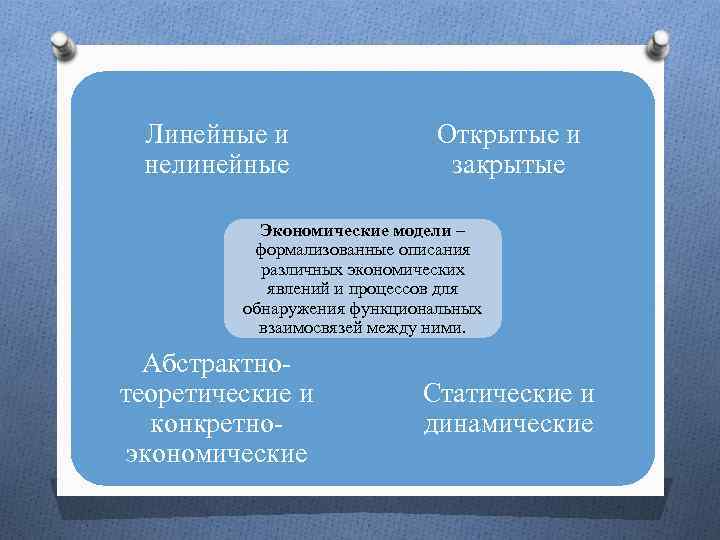 Линейные и нелинейные

Открытые и закрытые

Экономические модели – формализованные описания различных экономических явлений и процессов для обнаружения функциональных взаимосвязей между ними.

Абстрактно-теоретические и конкретно-экономические

Статические и динамические